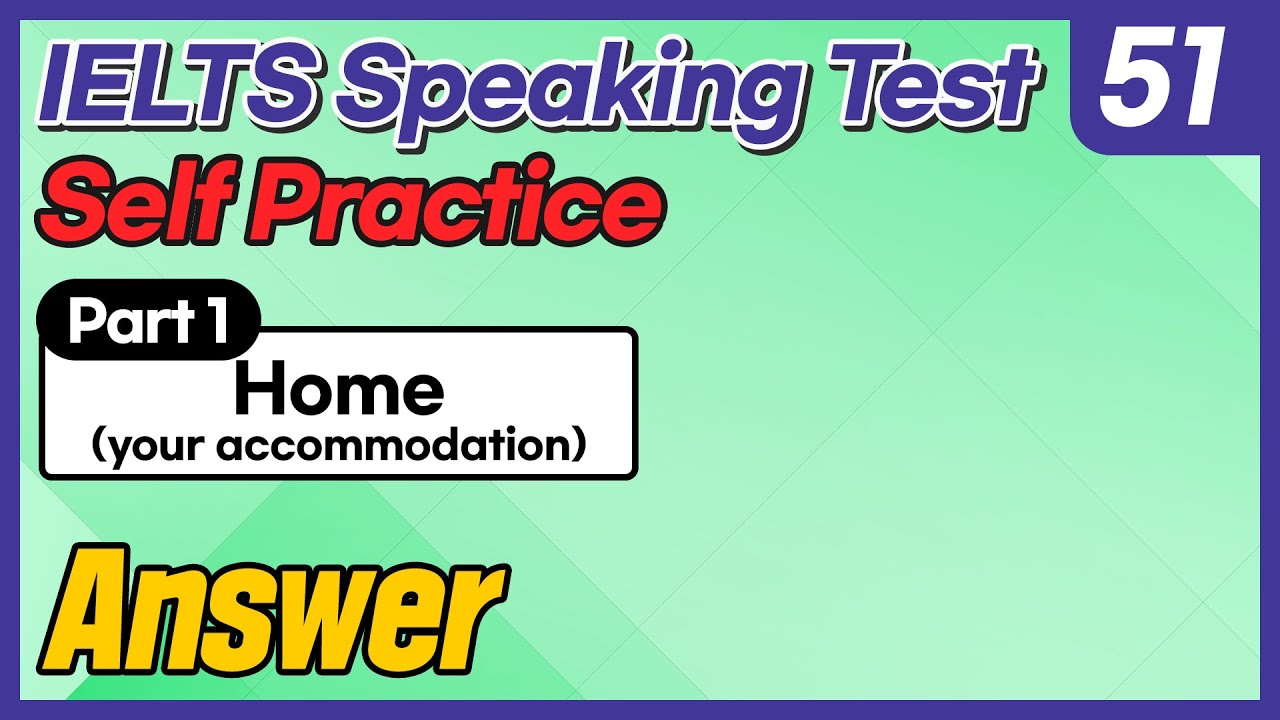 IELTS Speaking Test

51

Self Practice

Part 1

Home
(your accommodation)

Answer